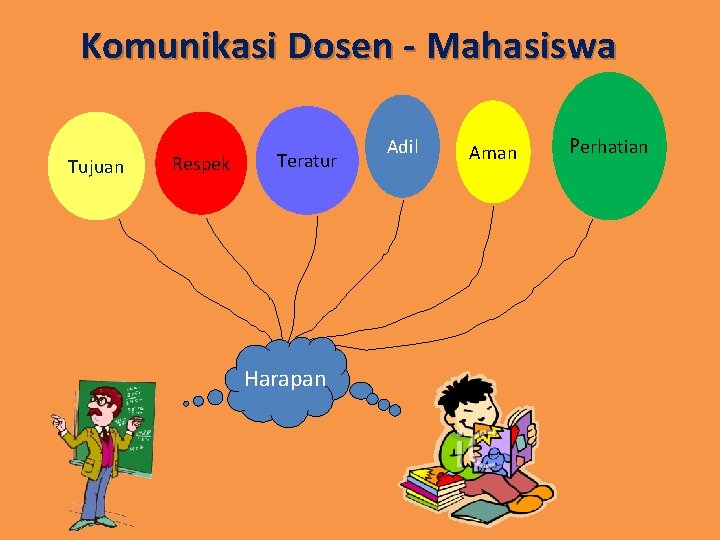 Komunikasi Dosen - Mahasiswa

Tujuan

Respek

Teratur

Adil

Aman

Perhatian

Harapan